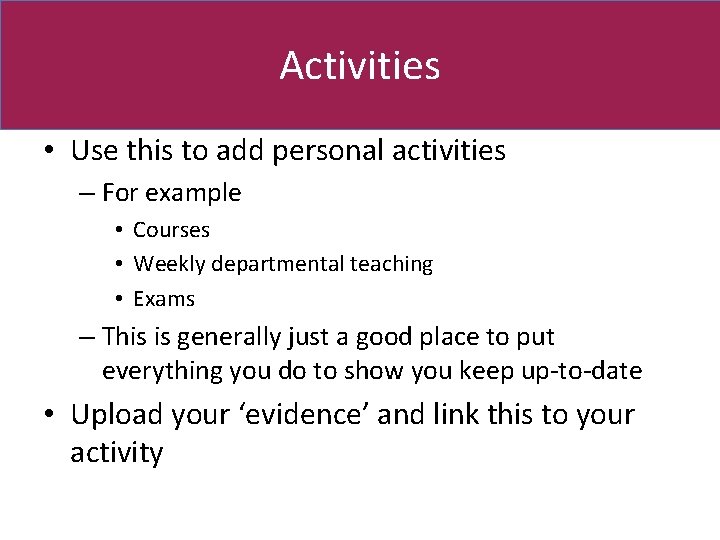 Activities

• Use this to add personal activities
– For example
• Courses
• Weekly departmental teaching
• Exams
– This is generally just a good place to put everything you do to show you keep up-to-date

• Upload your ‘evidence’ and link this to your activity